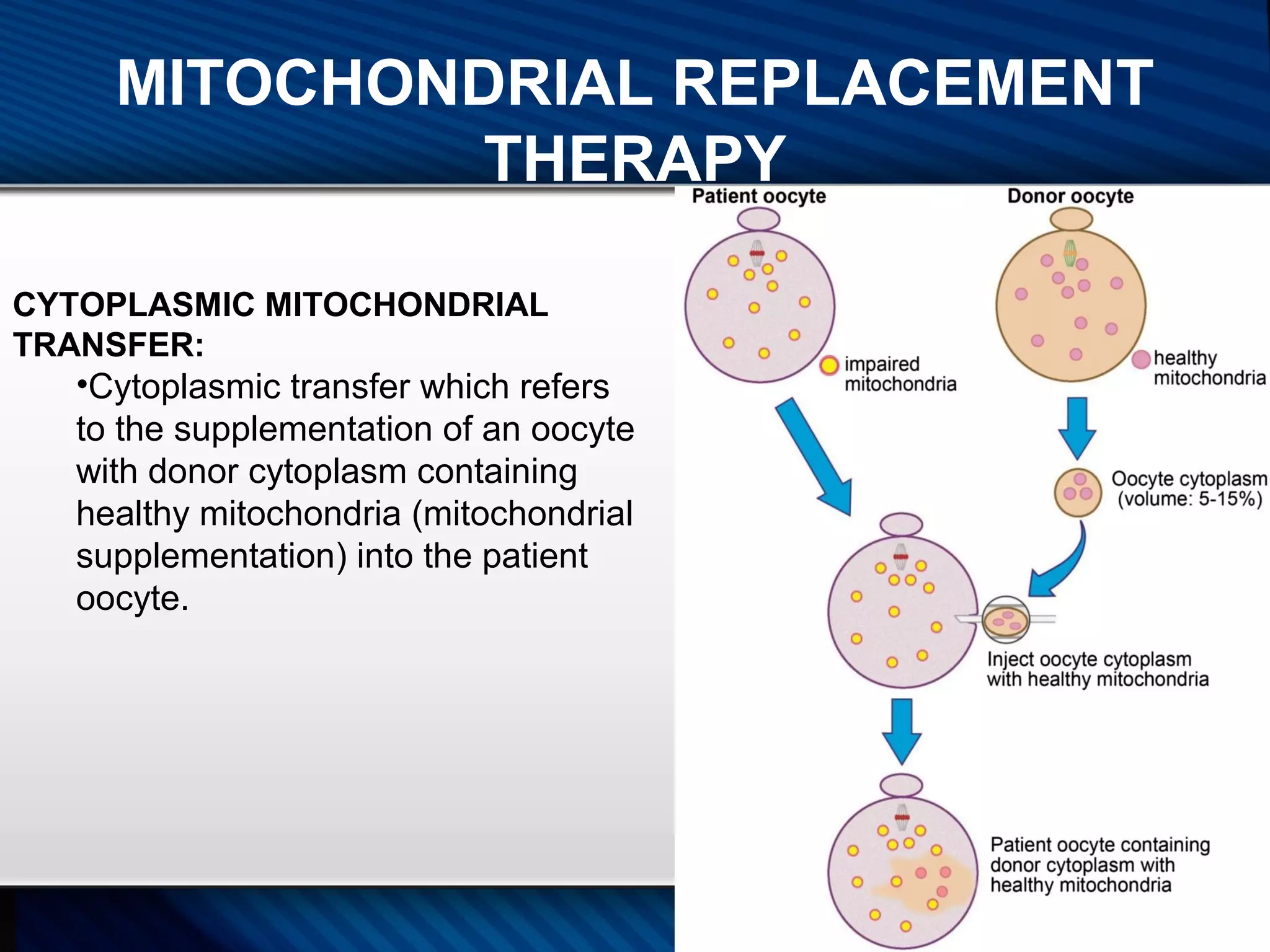 MITOCHONDRIAL REPLACEMENT THERAPY

CYTOPLASMIC MITOCHONDRIAL TRANSFER:

•Cytoplasmic transfer which refers to the supplementation of an oocyte with donor cytoplasm containing healthy mitochondria (mitochondrial supplementation) into the patient oocyte.

Patient oocyte

Donor oocyte

impaired mitochondria

healthy mitochondria

Oocyte cytoplasm (volume: 5-15%)

Inject oocyte cytoplasm with healthy mitochondria

Patient oocyte containing donor cytoplasm with healthy mitochondria